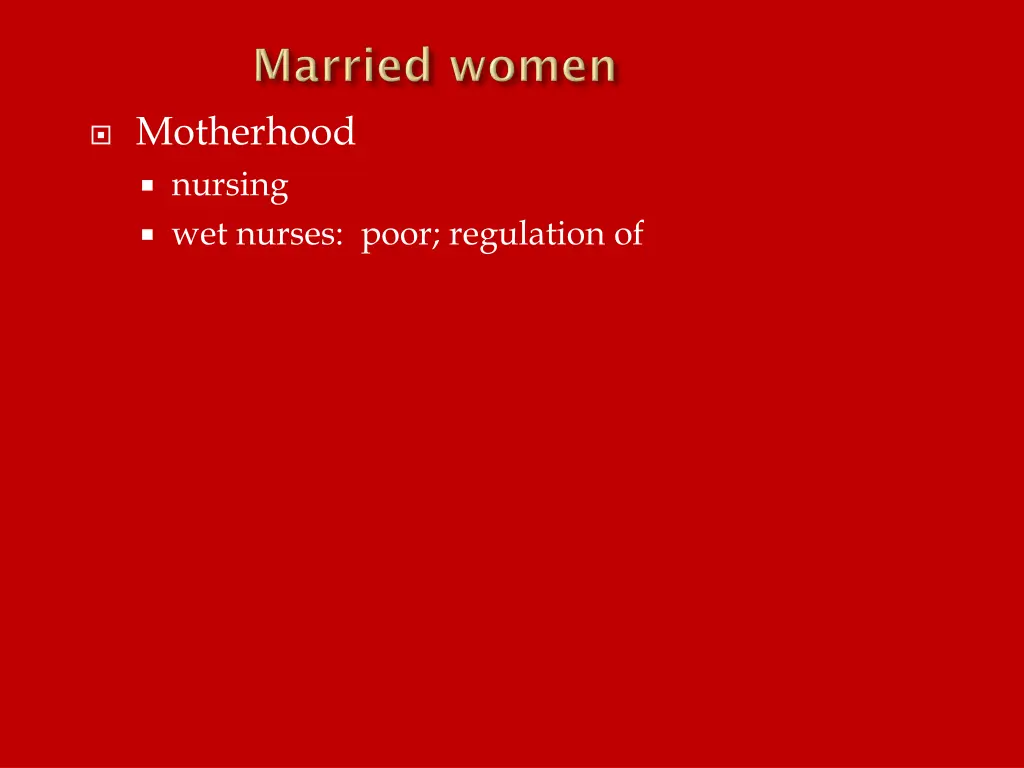 Married women

Motherhood

nursing

wet nurses: poor; regulation of